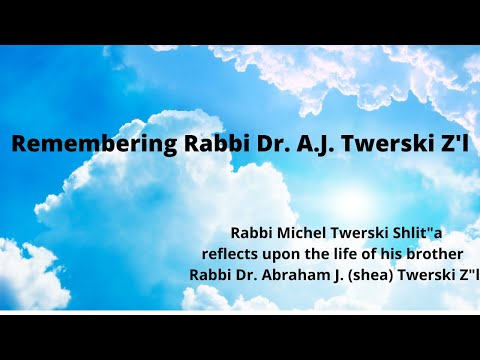 Remembering Rabbi Dr. A.J. Twerski Z'l

Rabbi Michel Twerski Shlit"a reflects upon the life of his brother Rabbi Dr. Abraham J. (shea) Twerski Z"l